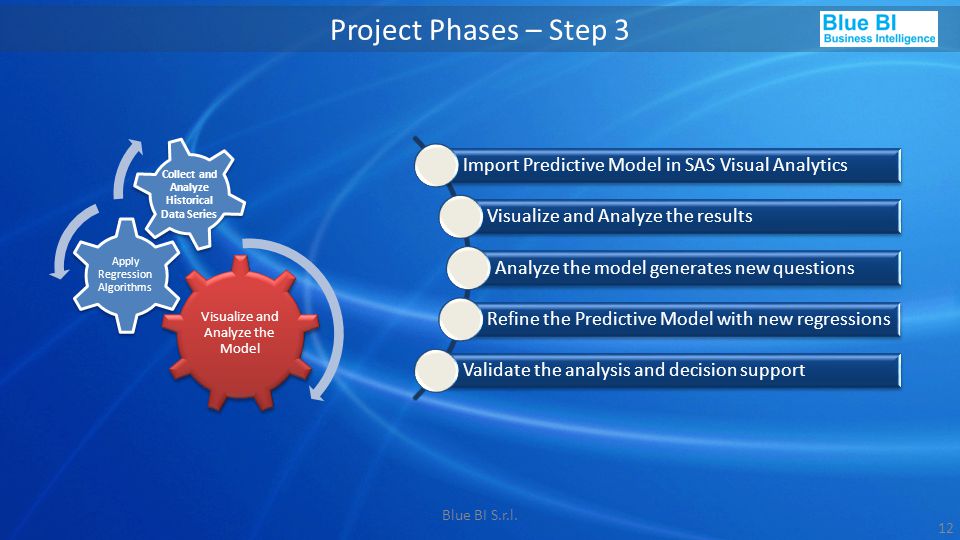 Project Phases – Step 3

Blue BI
Business Intelligence

Collect and Analyze Historical Data Series

Apply Regression Algorithms

Visualize and Analyze the Model

Import Predictive Model in SAS Visual Analytics

Visualize and Analyze the results

Analyze the model generates new questions

Refine the Predictive Model with new regressions

Validate the analysis and decision support

Blue BI S.r.l.

12